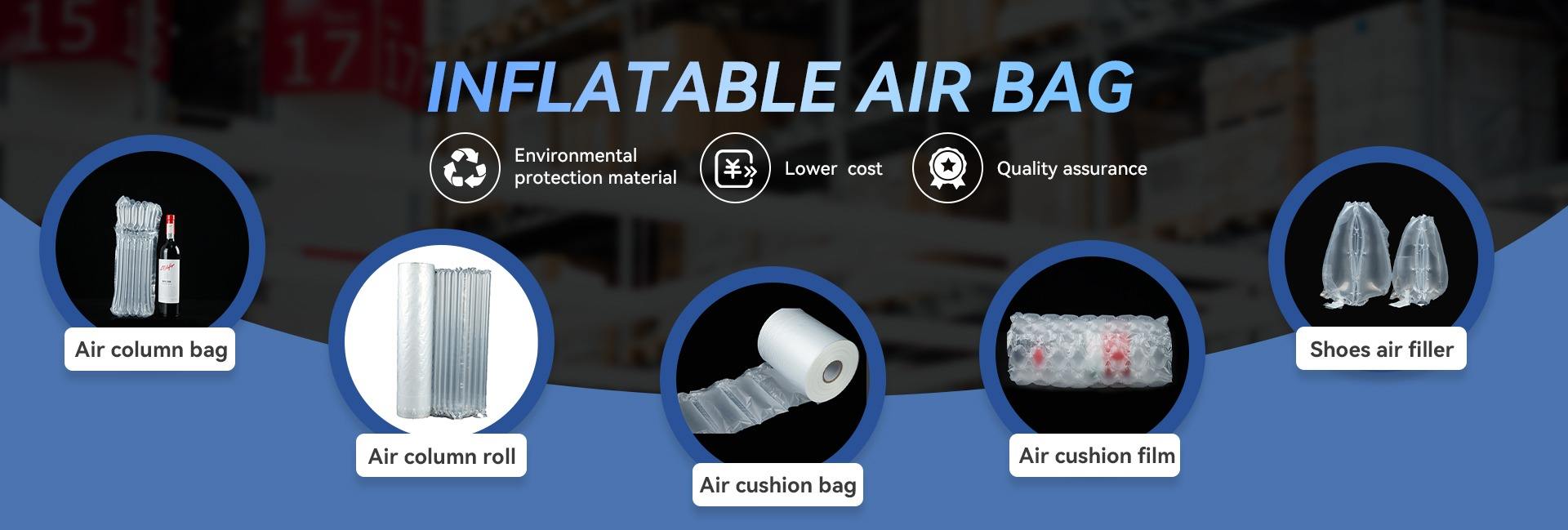 INFLATABLE AIR BAG

Environmental protection material

Lower cost

Quality assurance

Air column bag

Air column roll

Air cushion bag

Air cushion film

Shoes air filler